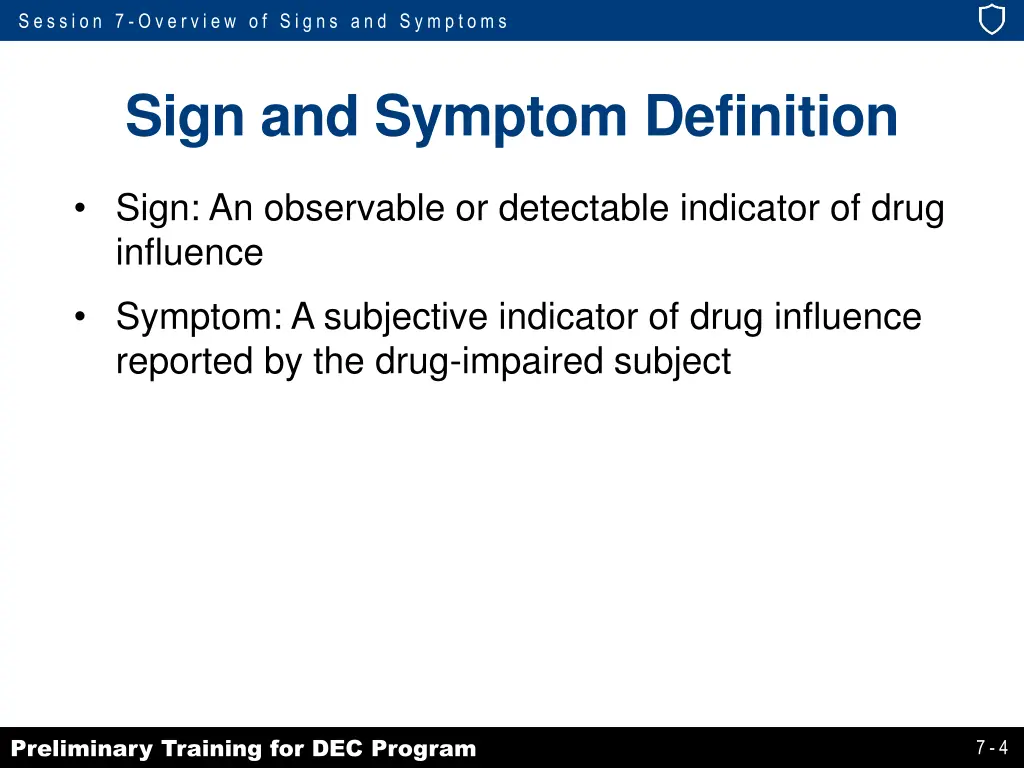 Session 7-Overview of Signs and Symptoms

Sign and Symptom Definition

• Sign: An observable or detectable indicator of drug influence

• Symptom: A subjective indicator of drug influence reported by the drug-impaired subject

Preliminary Training for DEC Program

7-4